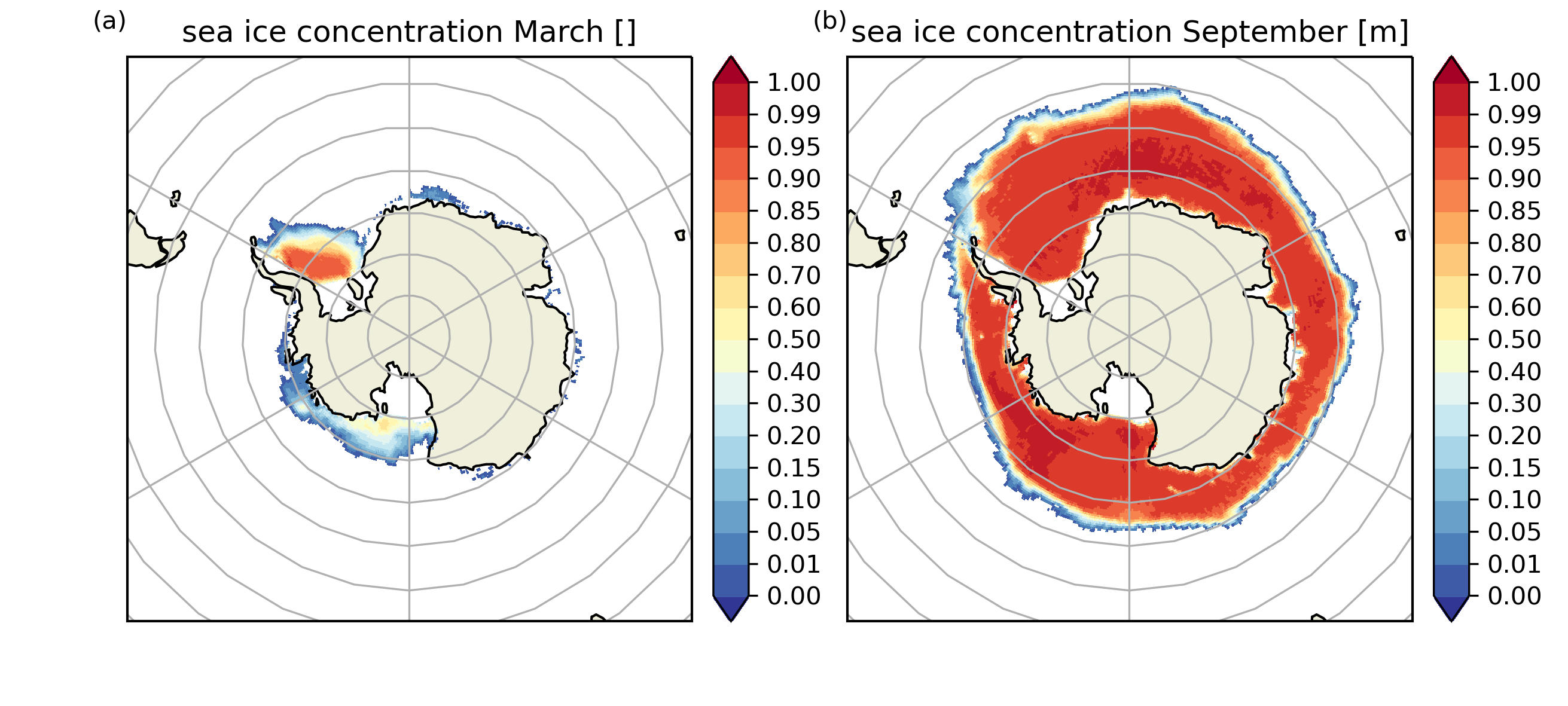 (a)
sea ice concentration March []

1.00
0.99
0.95
0.90
0.85
0.80
0.70
0.60
0.50
0.40
0.30
0.20
0.15
0.10
0.05
0.01
0.00

(b)
sea ice concentration September [m]

1.00
0.99
0.95
0.90
0.85
0.80
0.70
0.60
0.50
0.40
0.30
0.20
0.15
0.10
0.05
0.01
0.00